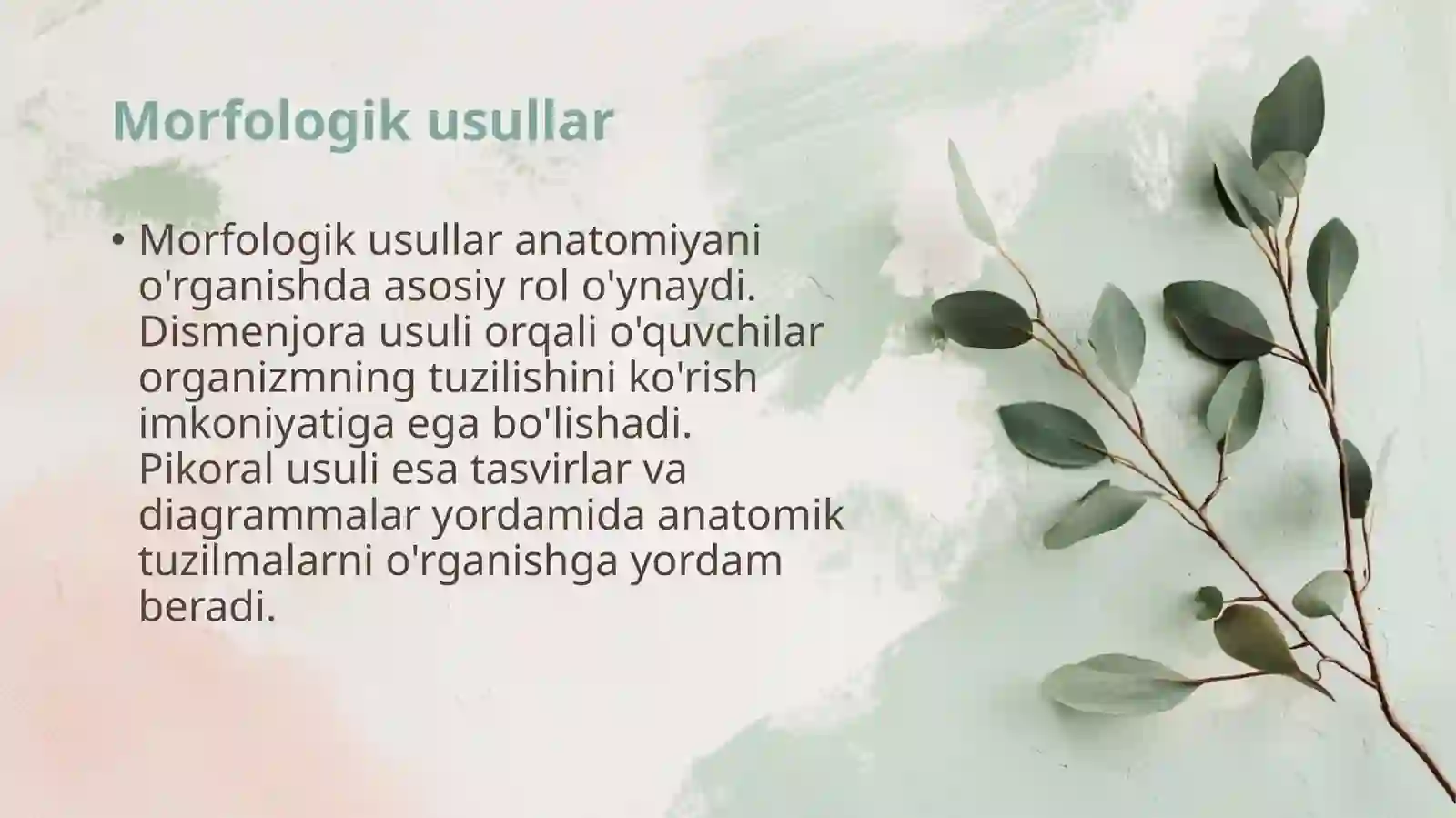 Morfologik usullar

• Morfologik usullar anatomiyani o'rganishda asosiy rol o'ynaydi. Dismenjora usuli orqali o'quvchilar organizmning tuzilishini ko'rish imkoniyatiga ega bo'lishadi. Pikoral usuli esa tasvirlar va diagrammalar yordamida anatomik tuzilmalarni o'rganishga yordam beradi.